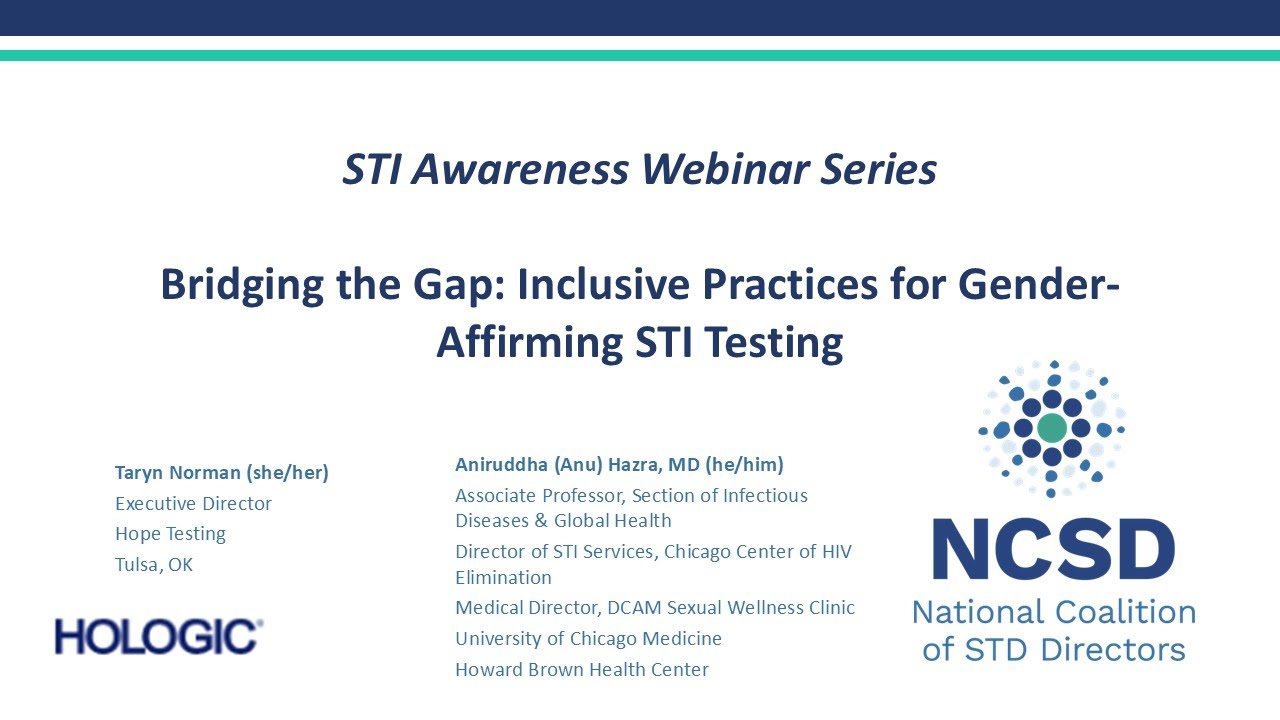 STI Awareness Webinar Series

Bridging the Gap: Inclusive Practices for Gender-Affirming STI Testing

Taryn Norman (she/her)
Executive Director
Hope Testing
Tulsa, OK

HOLOGIC

Aniruddha (Anu) Hazra, MD (he/him)
Associate Professor, Section of Infectious Diseases & Global Health
Director of STI Services, Chicago Center of HIV Elimination
Medical Director, DCAM Sexual Wellness Clinic
University of Chicago Medicine
Howard Brown Health Center

NCSD
National Coalition of STD Directors